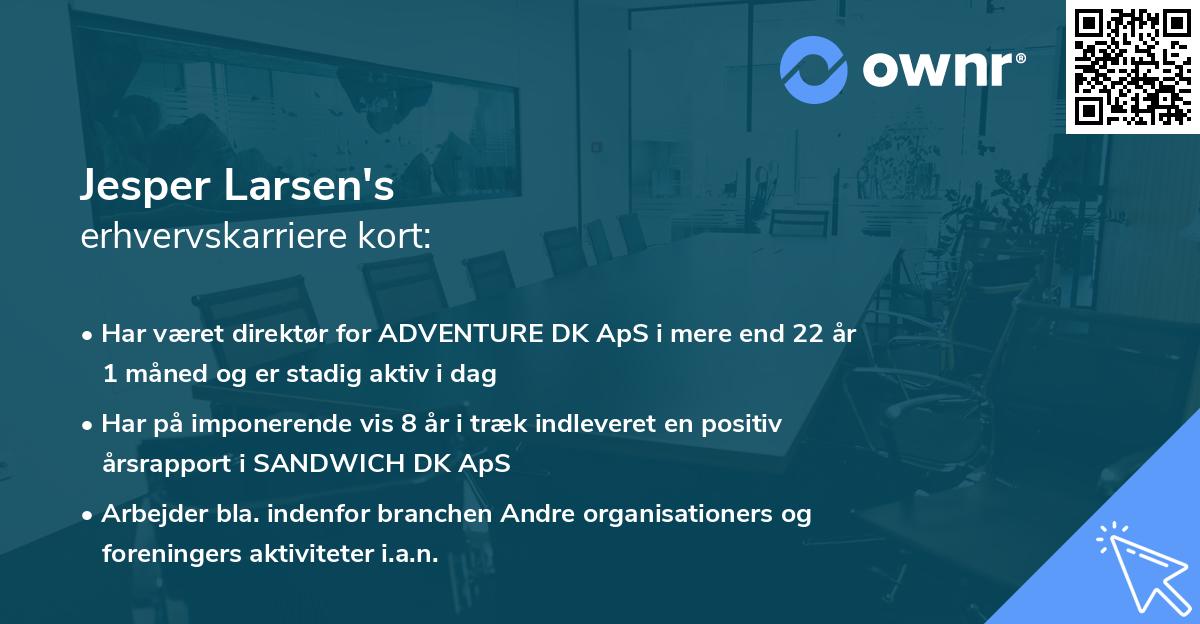 ownr®

Jesper Larsen's
erhvervskarriere kort:

• Har været direktør for ADVENTURE DK ApS i mere end 22 år 1 måned og er stadig aktiv i dag
• Har på imponerende vis 8 år i træk indleveret en positiv årsrapport i SANDWICH DK ApS
• Arbejder bla. indenfor branchen Andre organisationers og foreningers aktiviteter i.a.n.